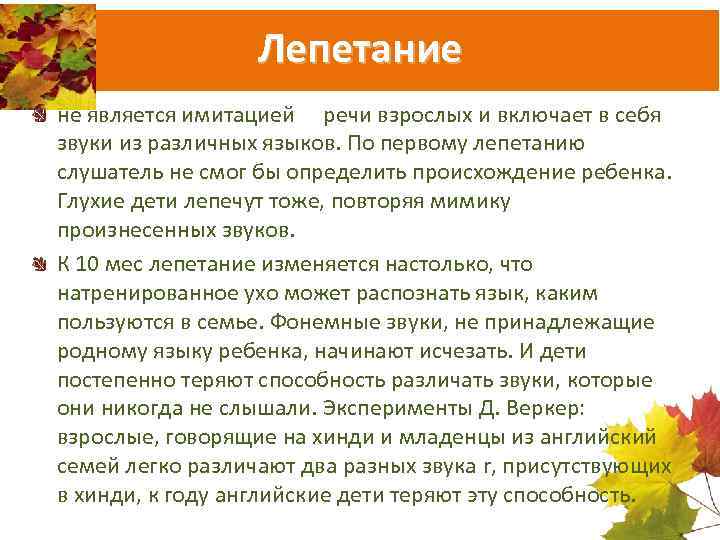 Лепетание

не является имитацией речи взрослых и включает в себя звуки из различных языков. По первому лепетанию слушатель не смог бы определить происхождение ребенка. Глухие дети лепечут тоже, повторяя мимику произнесенных звуков.

К 10 мес лепетание изменяется настолько, что натренированное ухо может распознать язык, каким пользуются в семье. Фонемные звуки, не принадлежащие родному языку ребенка, начинают исчезать. И дети постепенно теряют способность различать звуки, которые они никогда не слышали. Эксперименты Д. Веркер: взрослые, говорящие на хинди и младенцы из английский семей легко различают два разных звука г, присутствующих в хинди, к году английские дети теряют эту способность.